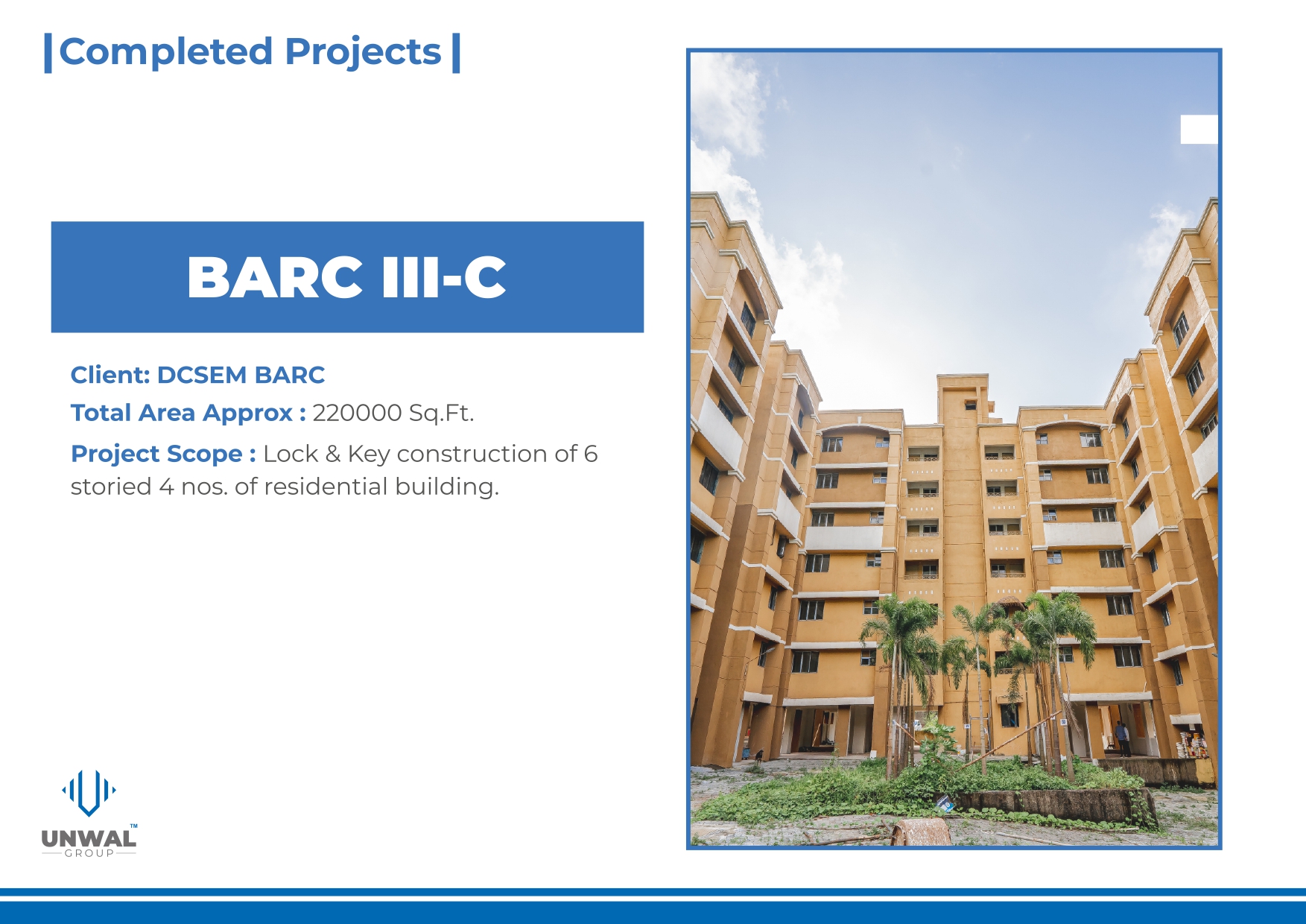 |Completed Projects|

BARC III-C

Client: DCSEM BARC

Total Area Approx : 220000 Sq.Ft.

Project Scope : Lock & Key construction of 6 storied 4 nos. of residential building.

UNWAL™
GROUP